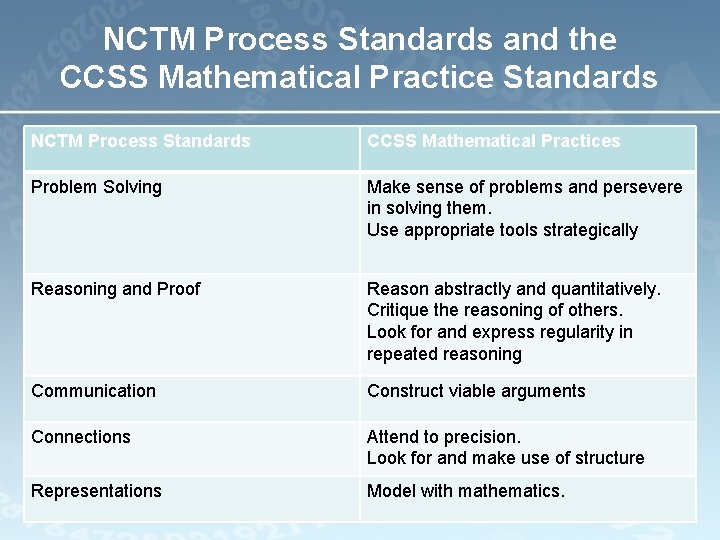 NCTM Process Standards and the CCSS Mathematical Practice Standards

| NCTM Process Standards | CCSS Mathematical Practices |
|---|---|
| Problem Solving | Make sense of problems and persevere in solving them. Use appropriate tools strategically |
| Reasoning and Proof | Reason abstractly and quantitatively. Critique the reasoning of others. Look for and express regularity in repeated reasoning |
| Communication | Construct viable arguments |
| Connections | Attend to precision. Look for and make use of structure |
| Representations | Model with mathematics. |